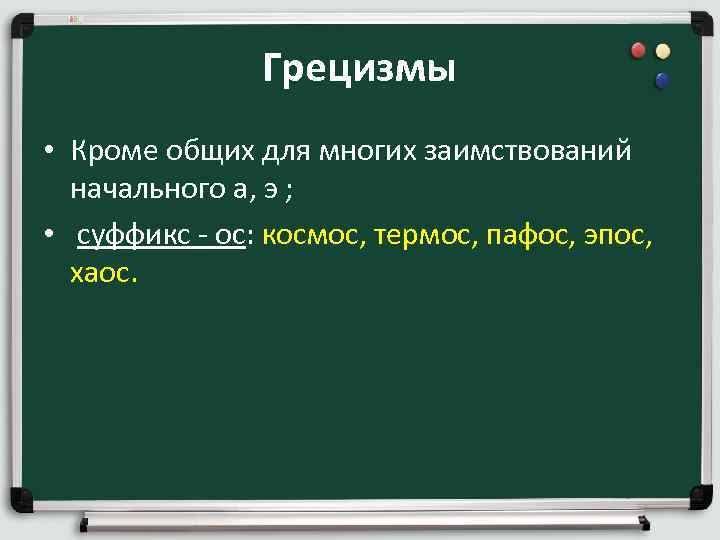 Грецизмы

• Кроме общих для многих заимствований начального а, э ;

• суффикс - ос: космос, термос, пафос, эпос, хаос.